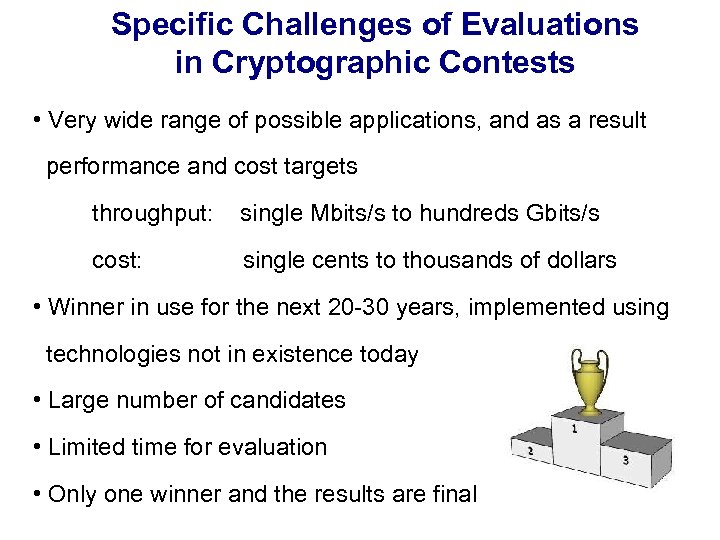 Specific Challenges of Evaluations in Cryptographic Contests

• Very wide range of possible applications, and as a result performance and cost targets

throughput: single Mbits/s to hundreds Gbits/s

cost: single cents to thousands of dollars

• Winner in use for the next 20-30 years, implemented using technologies not in existence today

• Large number of candidates

• Limited time for evaluation

• Only one winner and the results are final

1

2

3